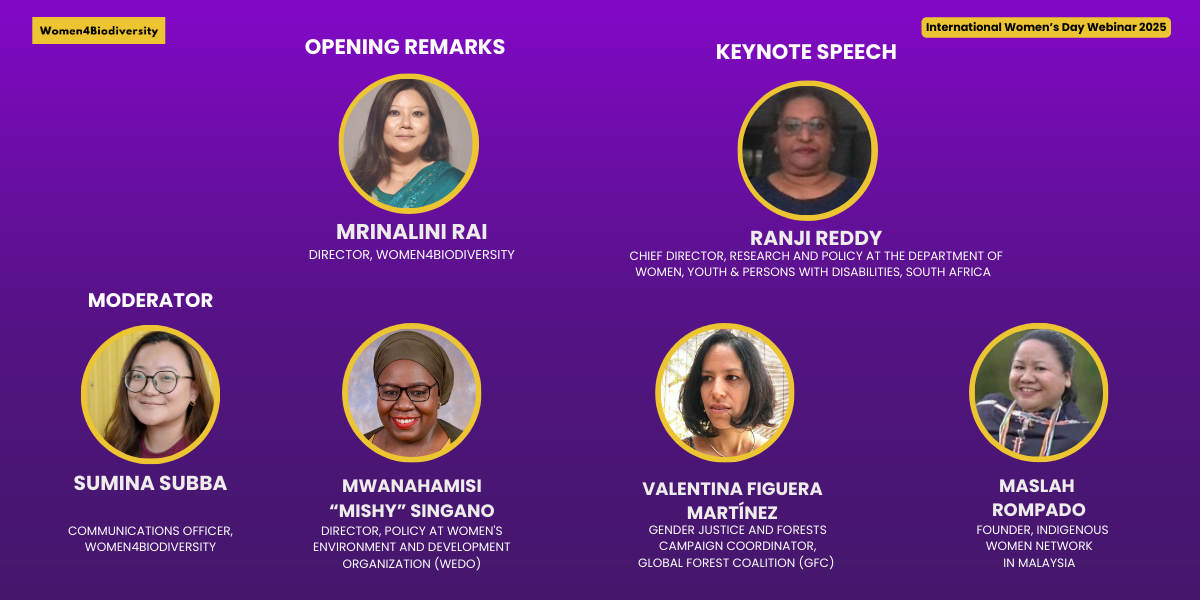 Women4Biodiversity

International Women's Day Webinar 2025

OPENING REMARKS

MRINALINI RAI
DIRECTOR, WOMEN4BIODIVERSITY

KEYNOTE SPEECH

RANJI REDDY
CHIEF DIRECTOR, RESEARCH AND POLICY AT THE DEPARTMENT OF WOMEN, YOUTH & PERSONS WITH DISABILITIES, SOUTH AFRICA

MODERATOR

SUMINA SUBBA
COMMUNICATIONS OFFICER, WOMEN4BIODIVERSITY

MWANAHAMISI "MISHY" SINGANO
DIRECTOR, POLICY AT WOMEN'S ENVIRONMENT AND DEVELOPMENT ORGANIZATION (WEDO)

VALENTINA FIGUERA MARTÍNEZ
GENDER JUSTICE AND FORESTS CAMPAIGN COORDINATOR, GLOBAL FOREST COALITION (GFC)

MASLAH ROMPADO
FOUNDER, INDIGENOUS WOMEN NETWORK IN MALAYSIA